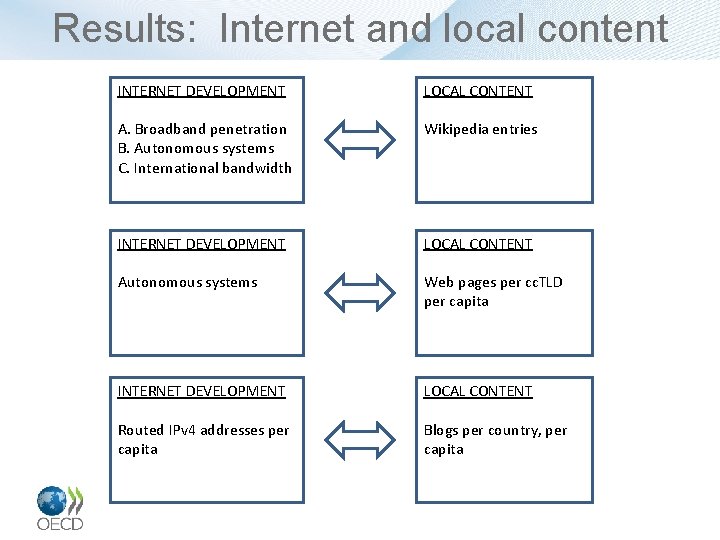 Results: Internet and local content

INTERNET DEVELOPMENT

A. Broadband penetration
B. Autonomous systems
C. International bandwidth

LOCAL CONTENT

Wikipedia entries

INTERNET DEVELOPMENT

Autonomous systems

LOCAL CONTENT

Web pages per ccTLD per capita

INTERNET DEVELOPMENT

Routed IPv4 addresses per capita

LOCAL CONTENT

Blogs per country, per capita

OECD